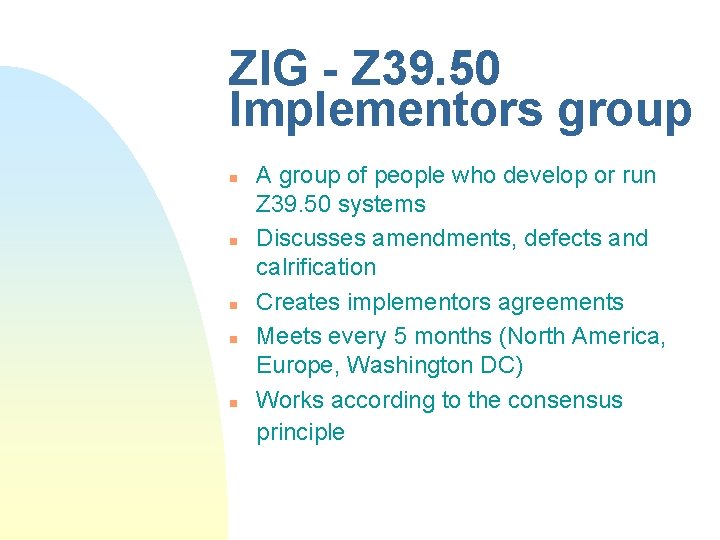 ZIG - Z39.50 Implementors group

- A group of people who develop or run Z39.50 systems
- Discusses amendments, defects and calrification
- Creates implementors agreements
- Meets every 5 months (North America, Europe, Washington DC)
- Works according to the consensus principle